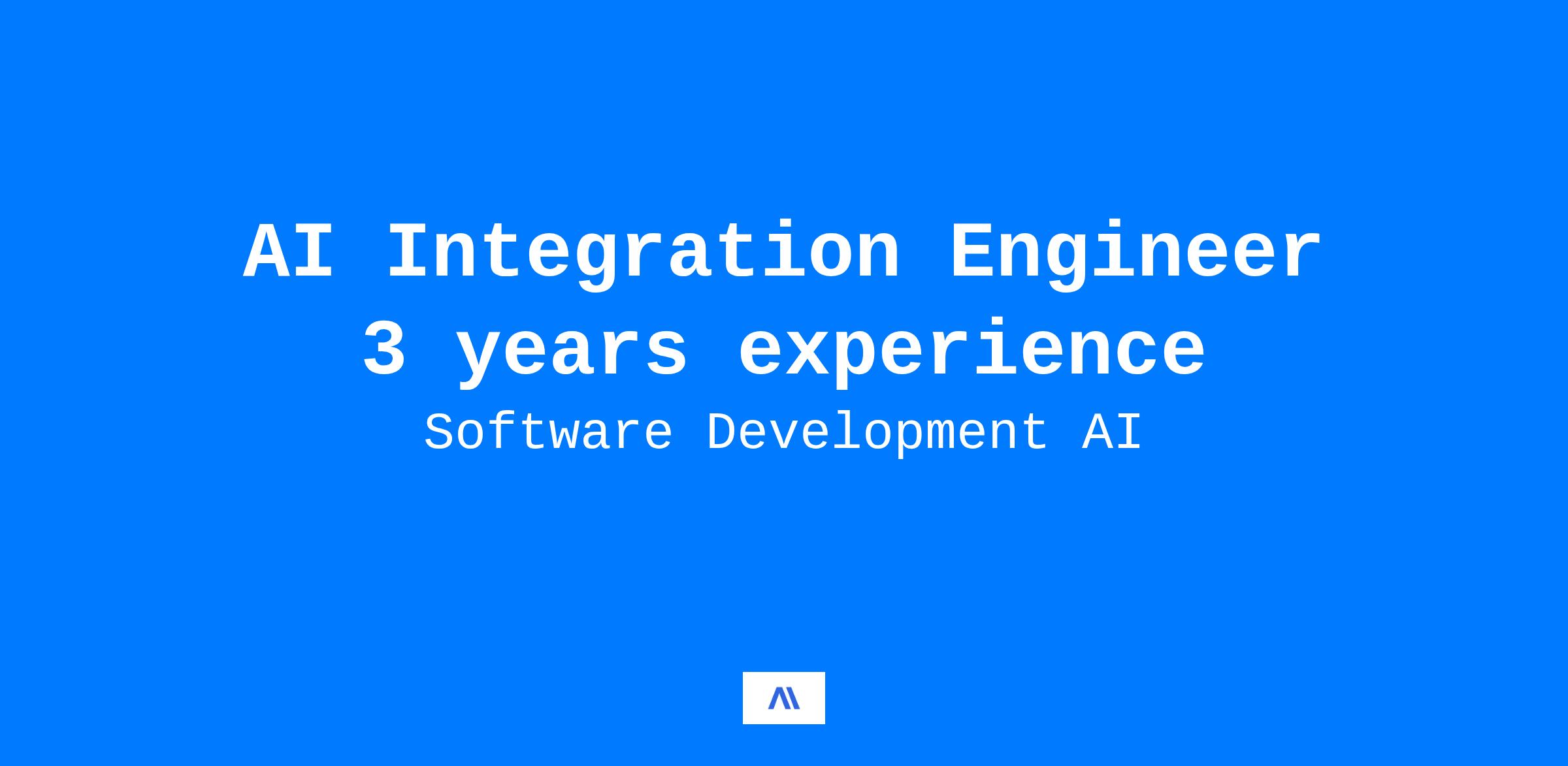 AI Integration Engineer
3 years experience
Software Development AI